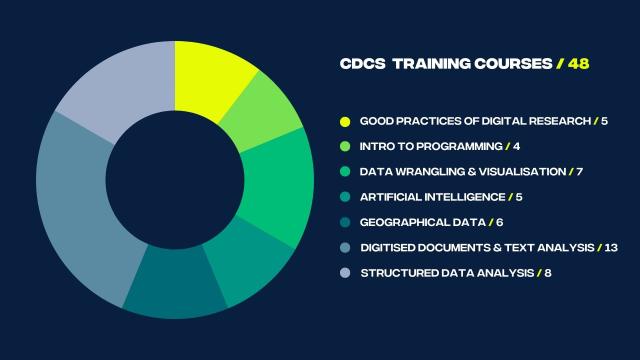 CDCS TRAINING COURSES / 48

GOOD PRACTICES OF DIGITAL RESEARCH / 5
INTRO TO PROGRAMMING / 4
DATA WRANGLING & VISUALISATION / 7
ARTIFICIAL INTELLIGENCE / 5
GEOGRAPHICAL DATA / 6
DIGITISED DOCUMENTS & TEXT ANALYSIS / 13
STRUCTURED DATA ANALYSIS / 8